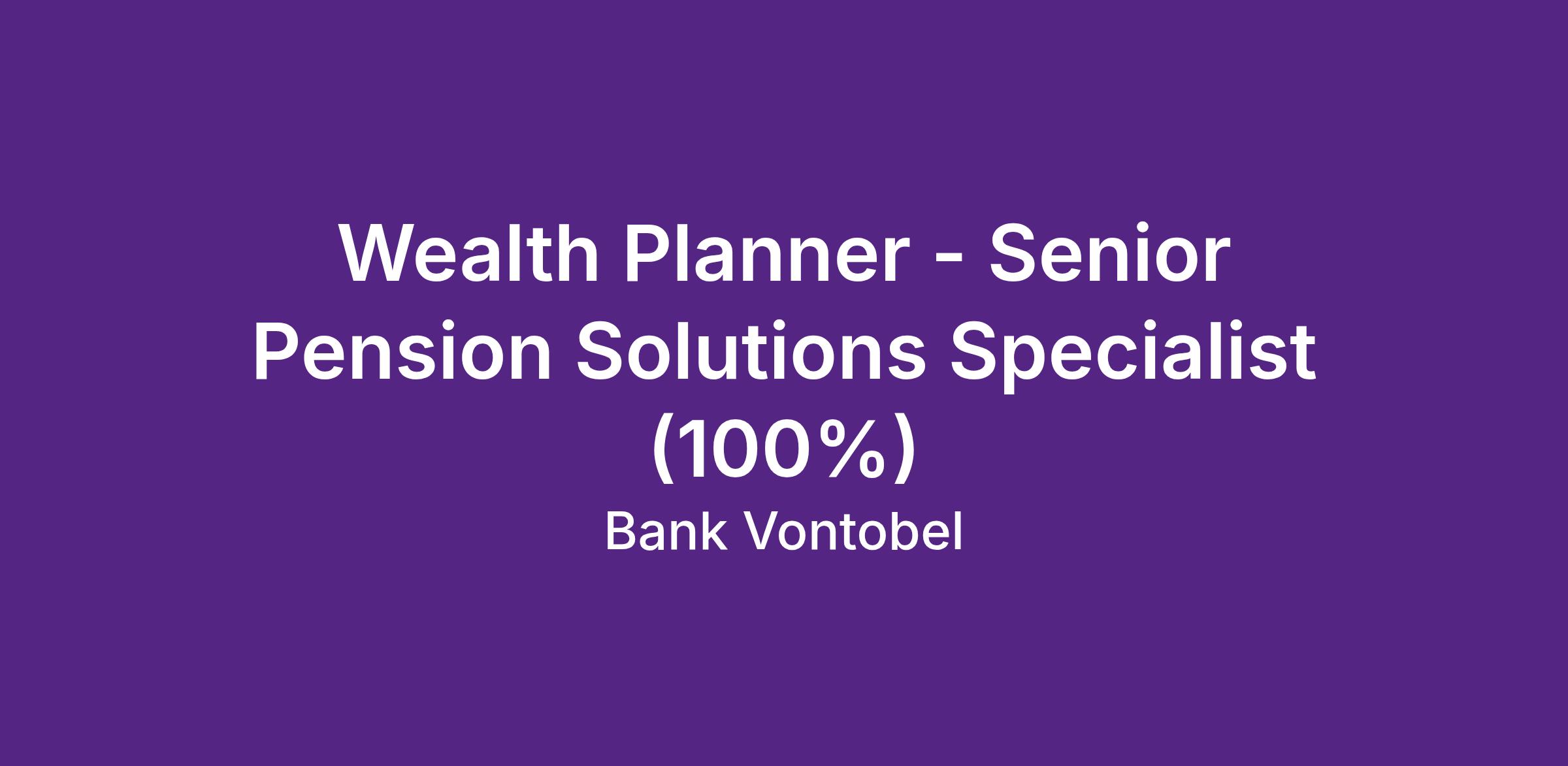 Wealth Planner - Senior Pension Solutions Specialist (100%)

Bank Vontobel